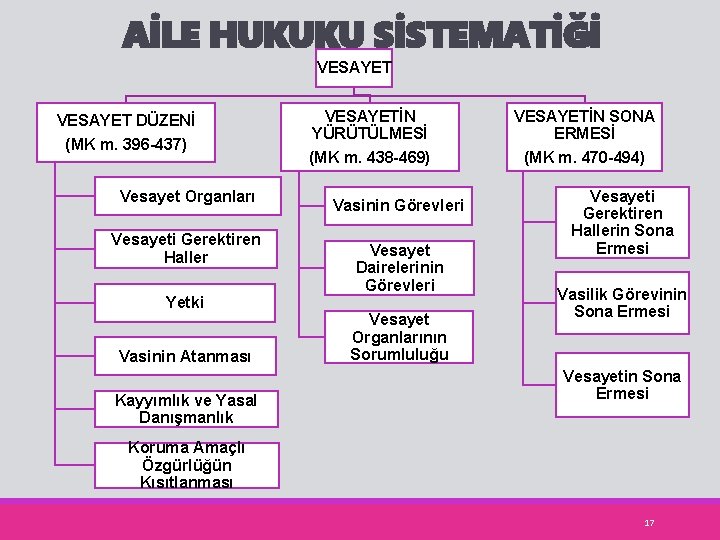 AİLE HUKUKU SİSTEMATİĞİ

VESAYET

VESAYET DÜZENİ
(MK m. 396-437)

Vesayet Organları

Vesayeti Gerektiren Haller

Yetki

Vasinin Atanması

Kayyımlık ve Yasal Danışmanlık

Koruma Amaçlı Özgürlüğün Kısıtlanması

VESAYETİN YÜRÜTÜLMESİ
(MK m. 438-469)

Vasinin Görevleri

Vesayet Dairelerinin Görevleri

Vesayet Organlarının Sorumluluğu

VESAYETİN SONA ERMESİ
(MK m. 470-494)

Vesayeti Gerektiren Hallerin Sona Ermesi

Vasilik Görevinin Sona Ermesi

Vesayetin Sona Ermesi

17